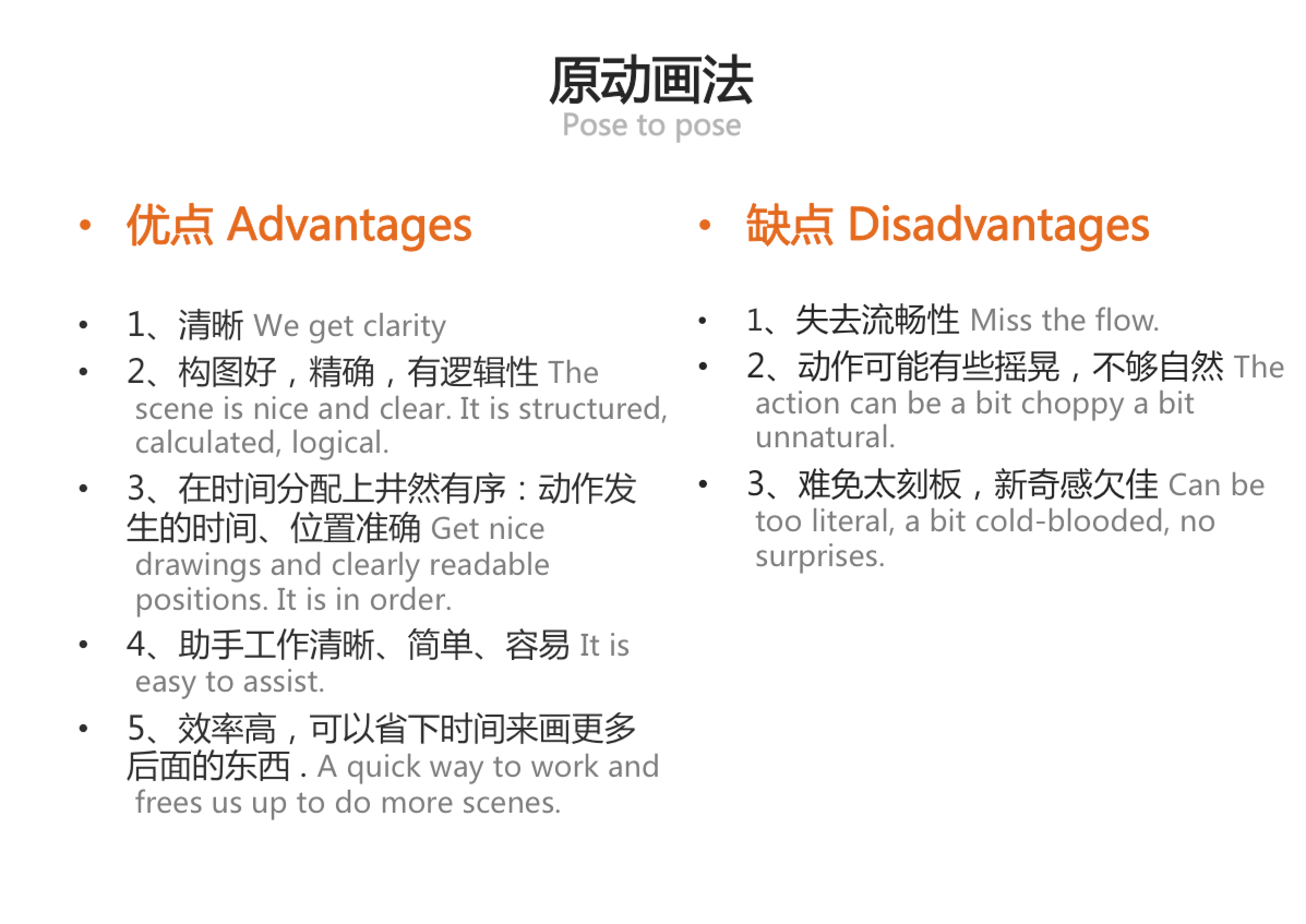 原动画法
Pose to pose

• 优点 Advantages

• 1、清晰 We get clarity
• 2、构图好，精确，有逻辑性 The scene is nice and clear. It is structured, calculated, logical.
• 3、在时间分配上井然有序：动作发生的时间、位置准确 Get nice drawings and clearly readable positions. It is in order.
• 4、助手工作清晰、简单、容易 It is easy to assist.
• 5、效率高，可以省下时间来画更多后面的东西 . A quick way to work and frees us up to do more scenes.

• 缺点 Disadvantages

• 1、失去流畅性 Miss the flow.
• 2、动作可能有些摇晃，不够自然 The action can be a bit choppy a bit unnatural.
• 3、难免太刻板，新奇感欠佳 Can be too literal, a bit cold-blooded, no surprises.